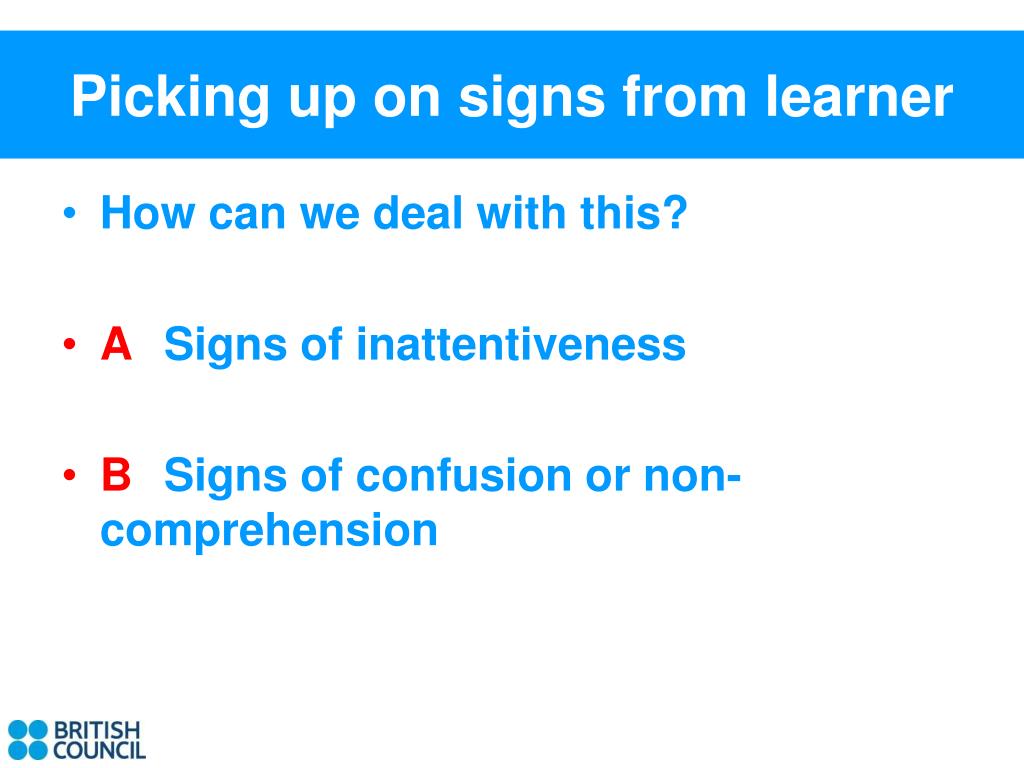 Picking up on signs from learner

• How can we deal with this?

• A Signs of inattentiveness

• B Signs of confusion or non-comprehension

BRITISH COUNCIL